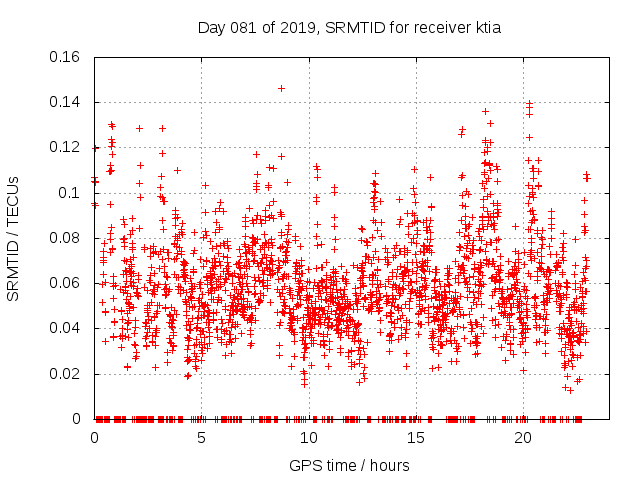 Day 081 of 2019, SRMTID for receiver ktia

SRMTID / TECUs

0.16
0.14
0.12
0.1
0.08
0.06
0.04
0.02
0

0
5
10
15
20

GPS time / hours